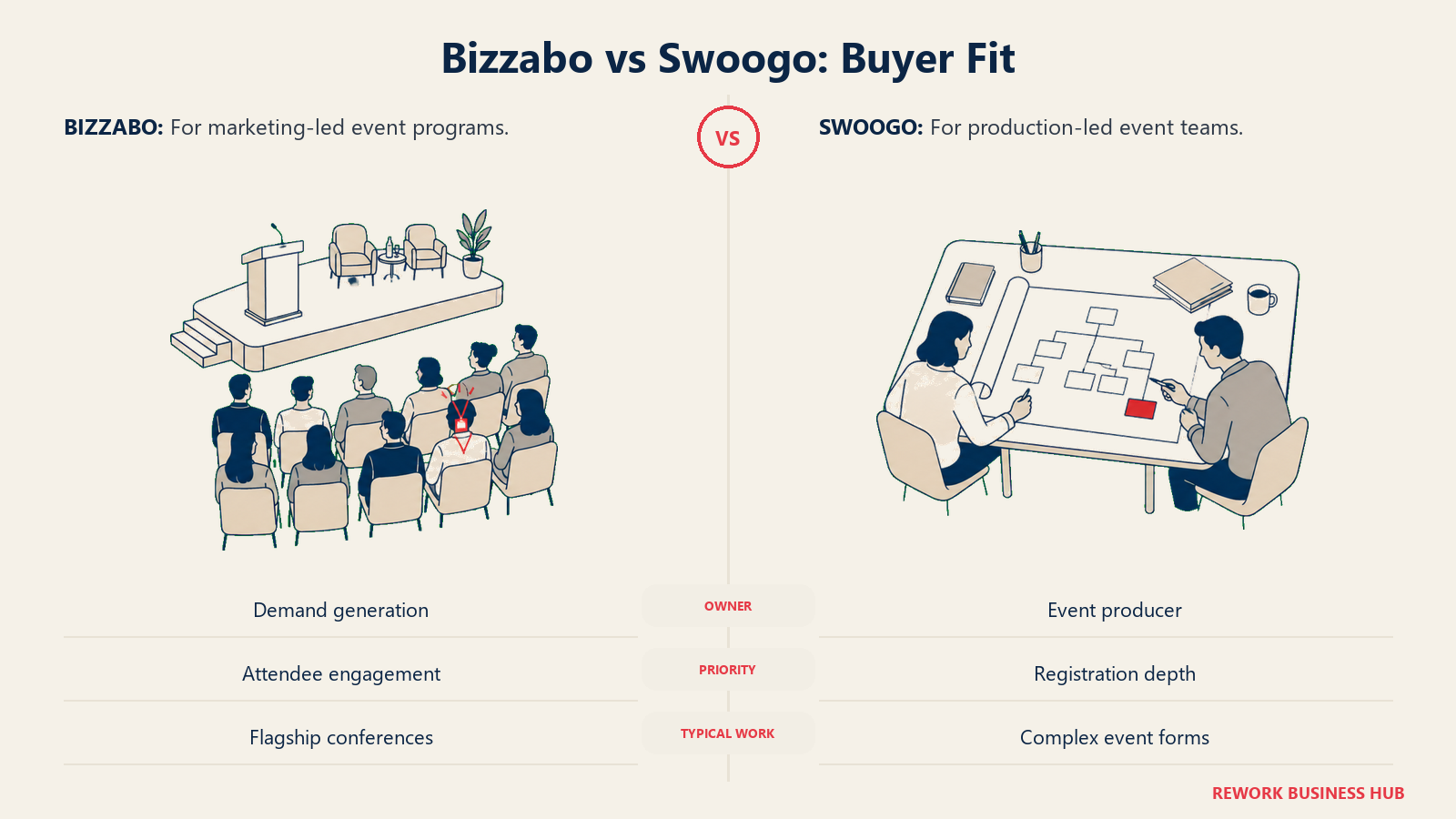 Bizzabo vs Swoogo: Buyer Fit

BIZZABO: For marketing-led event programs.

VS

SWOOGO: For production-led event teams.

| | | |
|---|---|---|
| Demand generation | OWNER | Event producer |
| Attendee engagement | PRIORITY | Registration depth |
| Flagship conferences | TYPICAL WORK | Complex event forms |

REWORK BUSINESS HUB